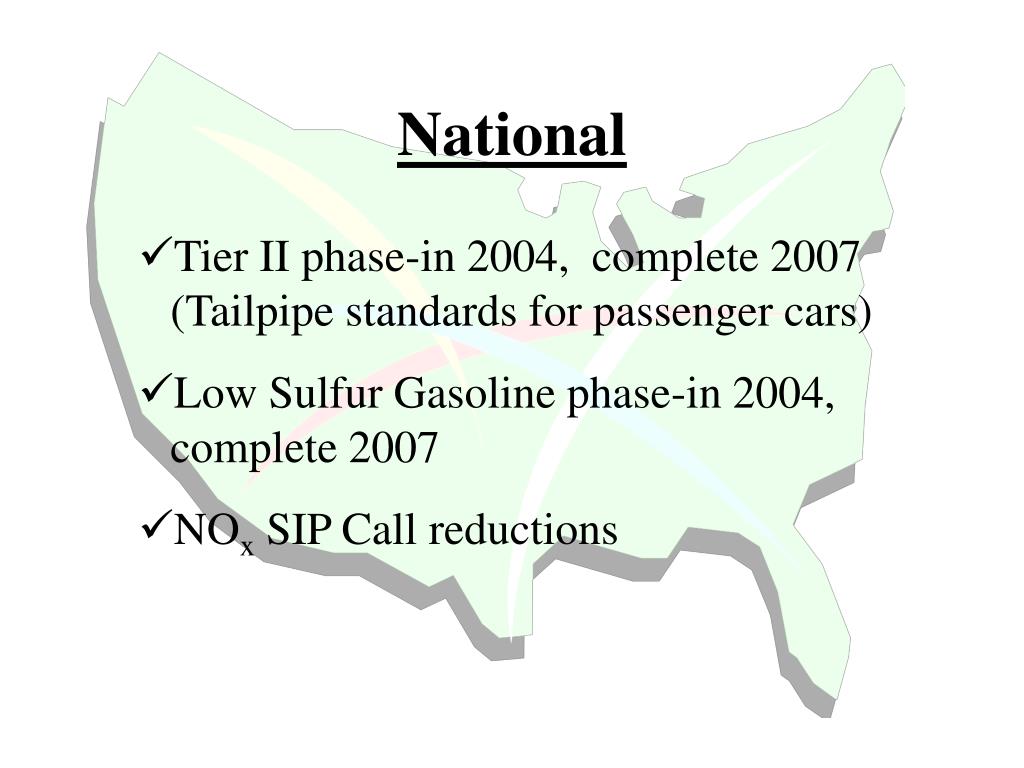 National

✓Tier II phase-in 2004, complete 2007 (Tailpipe standards for passenger cars)

✓Low Sulfur Gasoline phase-in 2004, complete 2007

✓$NO_x$ SIP Call reductions